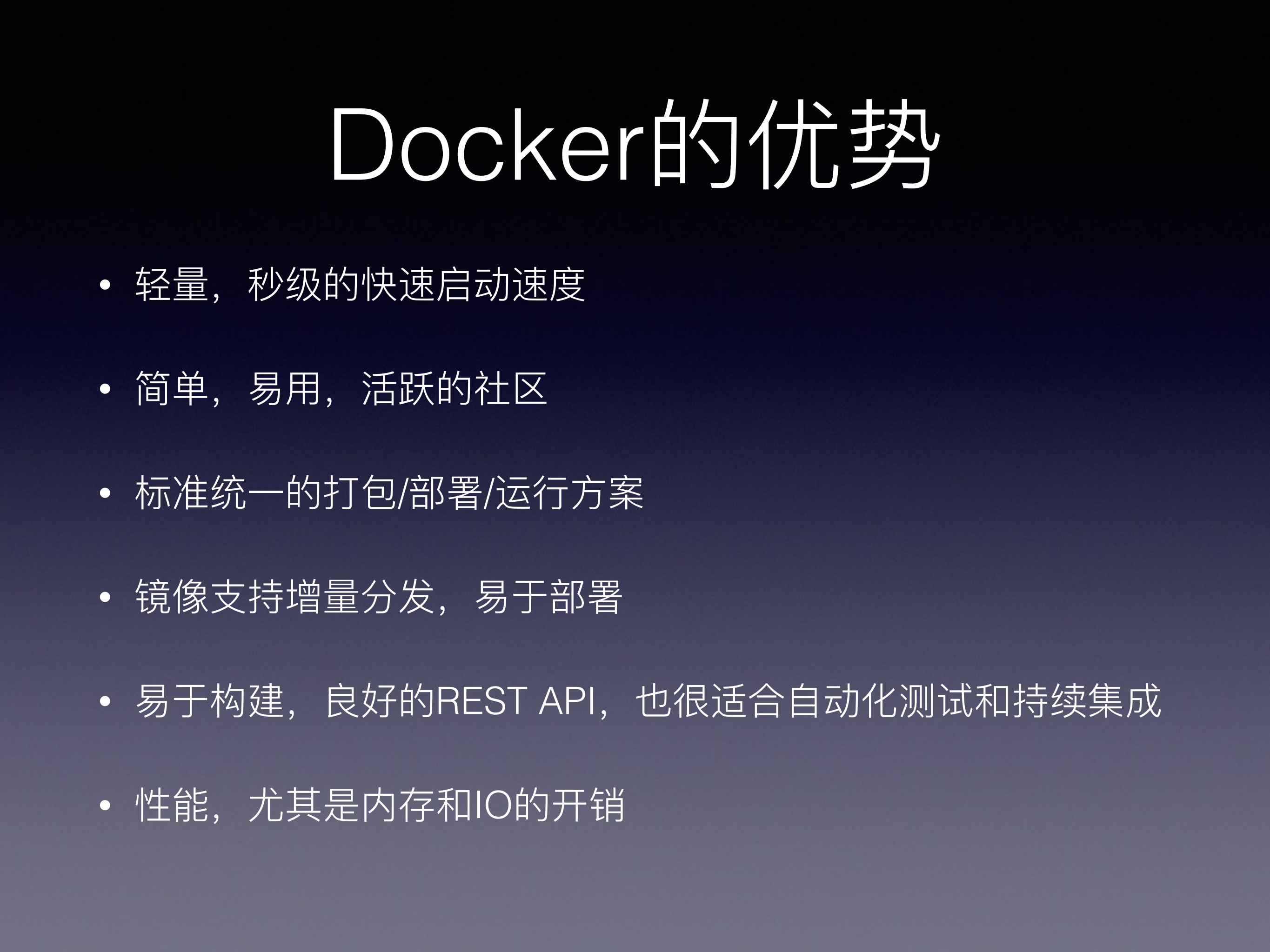 Docker的优势

• 轻量，秒级的快速启动速度

• 简单，易用，活跃的社区

• 标准统一的打包/部署/运行方案

• 镜像支持增量分发，易于部署

• 易于构建，良好的REST API，也很适合自动化测试和持续集成

• 性能，尤其是内存和IO的开销